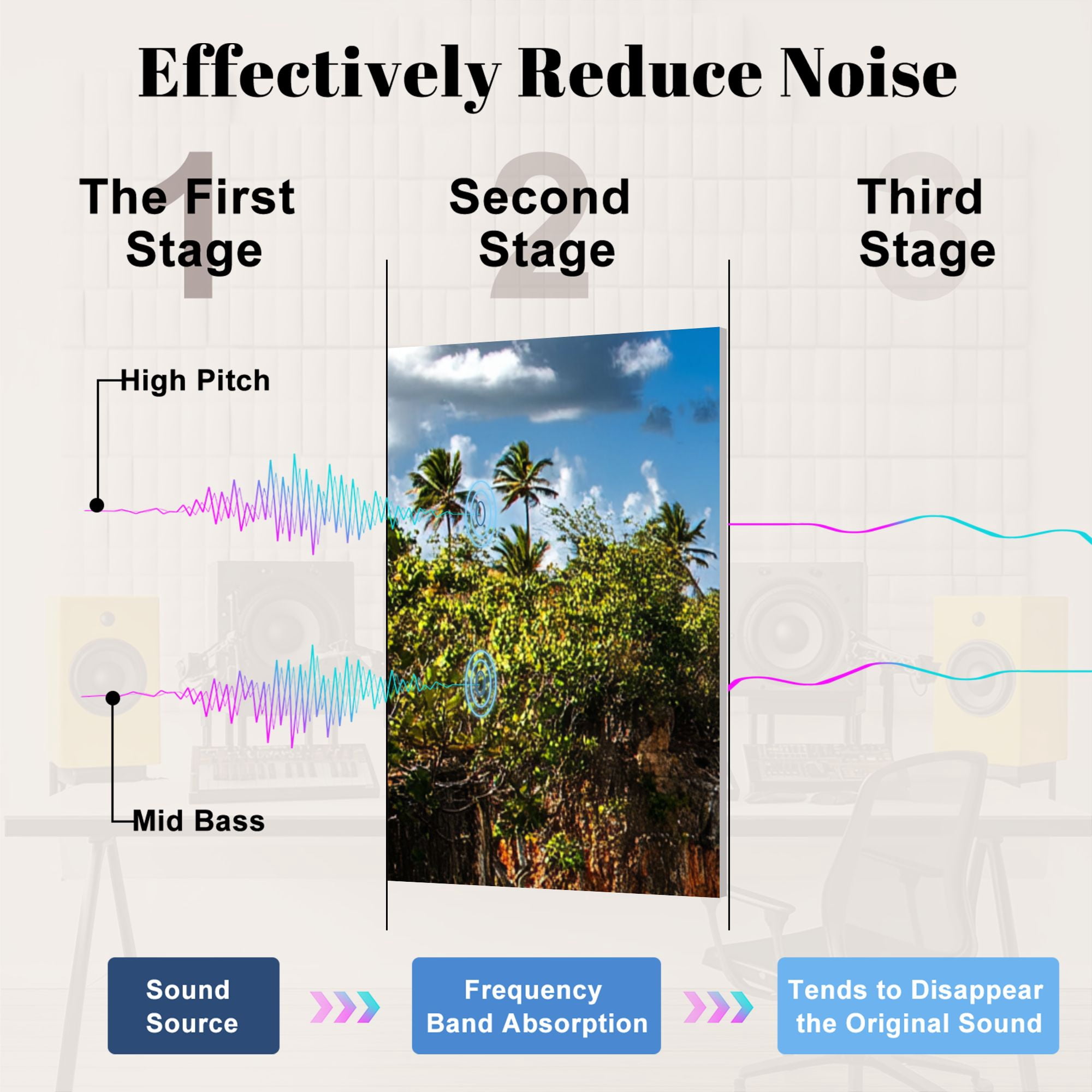 Effectively Reduce Noise

1
The First Stage

2
Second Stage

3
Third Stage

High Pitch

Mid Bass

Sound Source

Frequency Band Absorption

Tends to Disappear the Original Sound